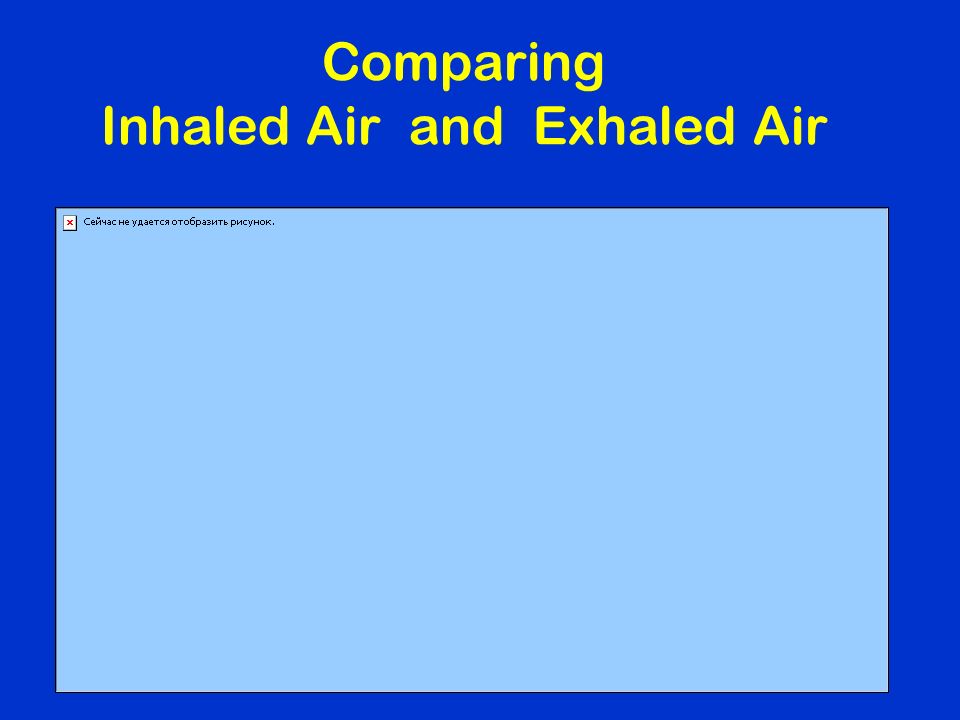 Comparing
Inhaled Air and Exhaled Air

Сейчас не удается отобразить рисунок.